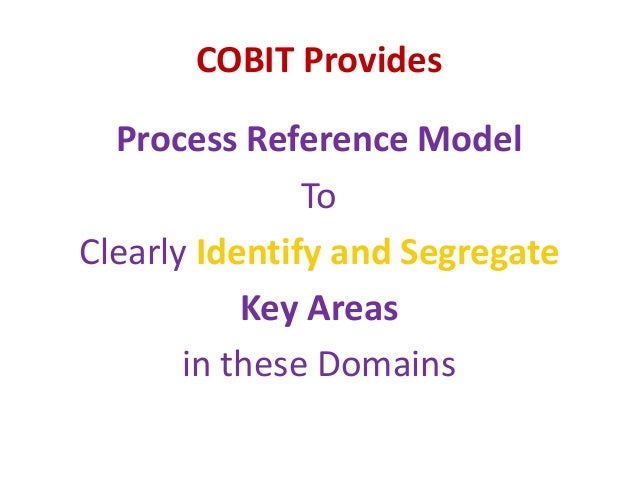 COBIT Provides

Process Reference Model

To

Clearly Identify and Segregate

Key Areas

in these Domains